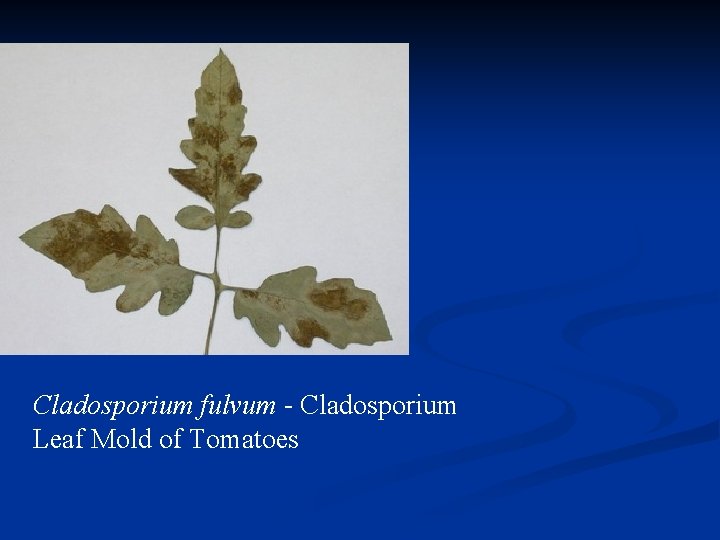 Cladosporium fulvum - Cladosporium Leaf Mold of Tomatoes